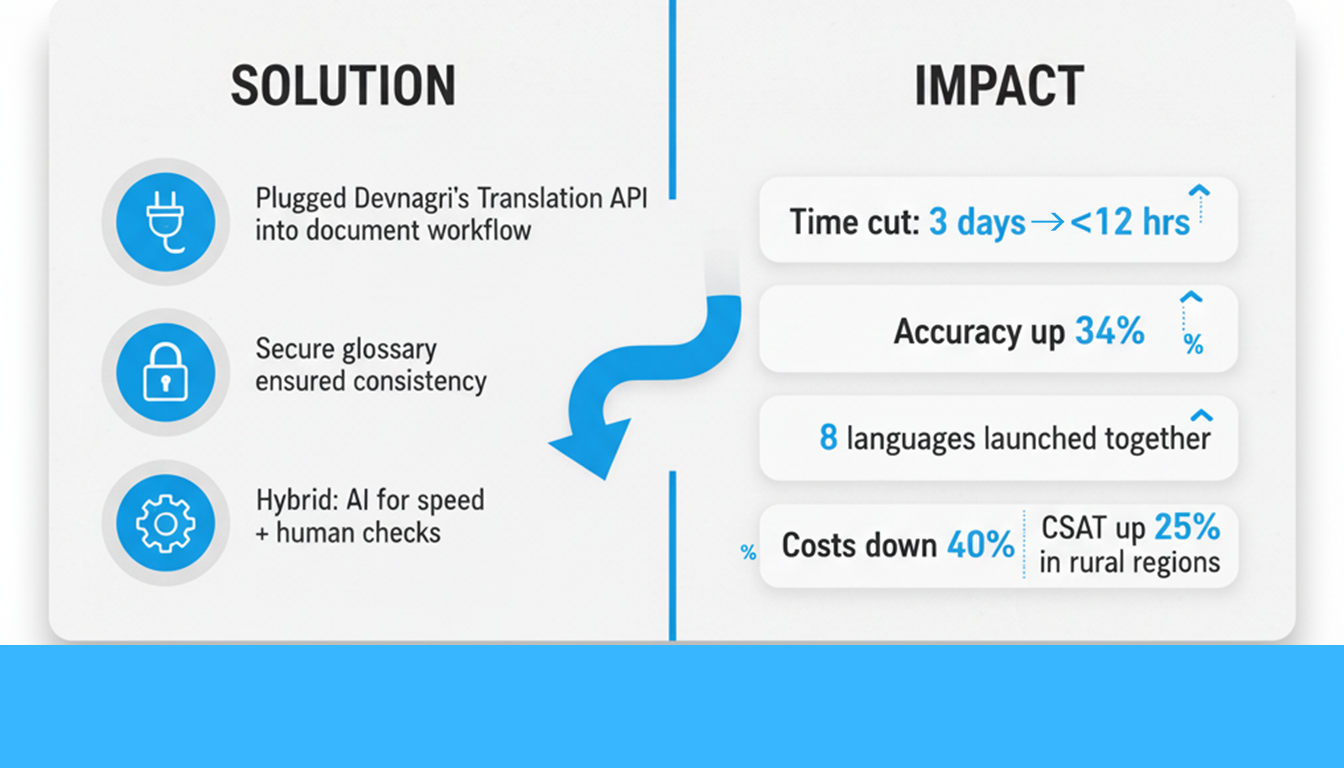 SOLUTION

Plugged Devnagri's Translation API into document workflow

Secure glossary ensured consistency

Hybrid: AI for speed + human checks

IMPACT

Time cut: 3 days → <12 hrs

Accuracy up 34%

%

8 languages launched together

%

Costs down 40%

CSAT up 25% in rural regions